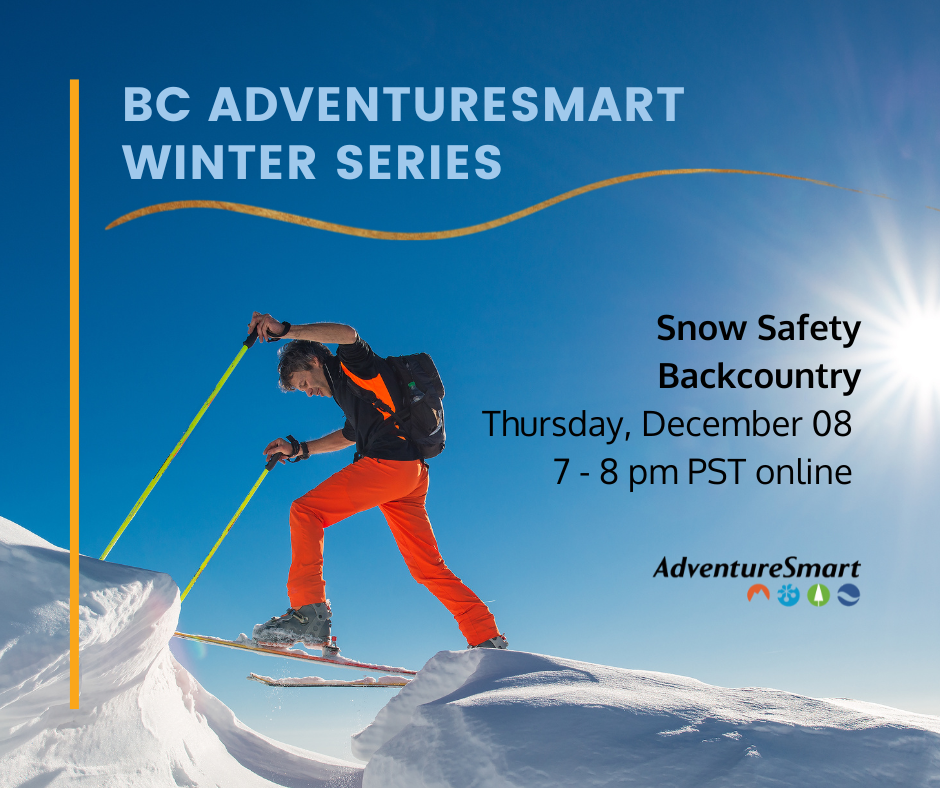 BC ADVENTURESMART WINTER SERIES

Snow Safety Backcountry
Thursday, December 08
7 - 8 pm PST online

AdventureSmart